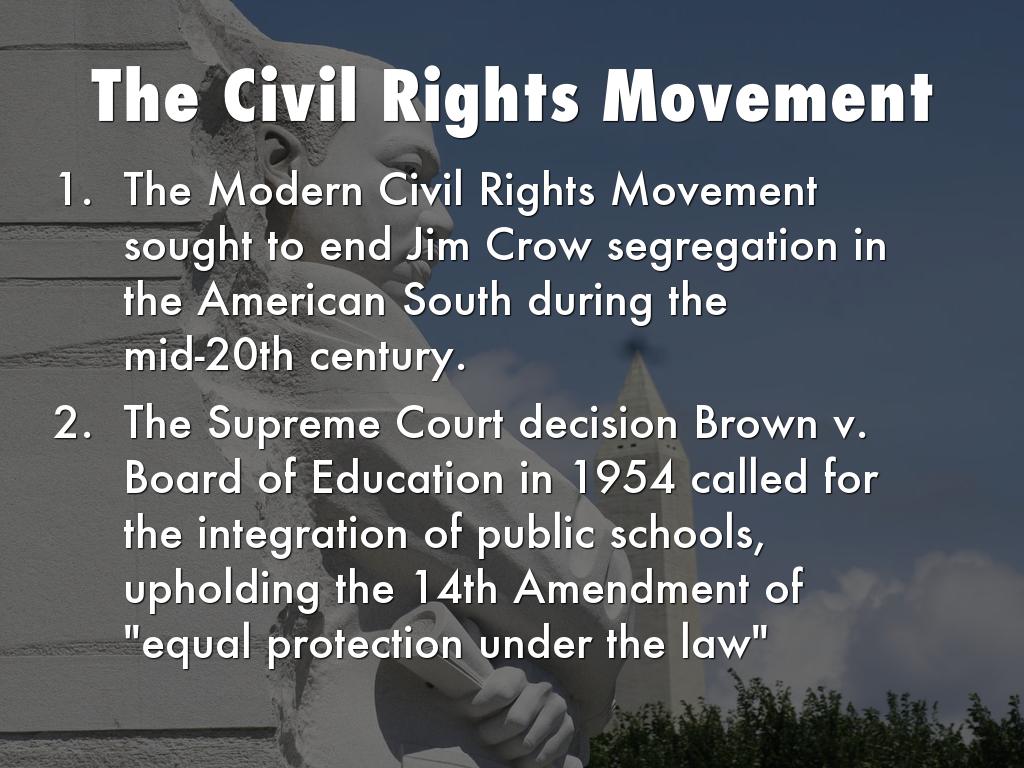 The Civil Rights Movement

1. The Modern Civil Rights Movement sought to end Jim Crow segregation in the American South during the mid-20th century.

2. The Supreme Court decision Brown v. Board of Education in 1954 called for the integration of public schools, upholding the 14th Amendment of "equal protection under the law"